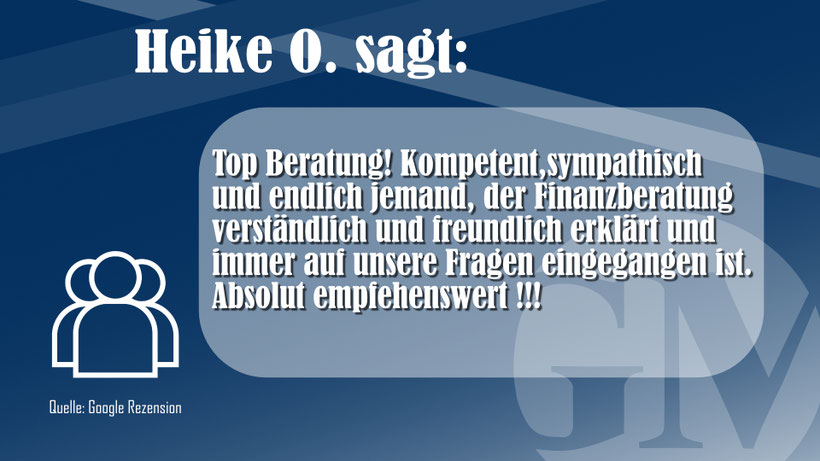 Heike O. sagt:

Top Beratung! Kompetent,sympathisch und endlich jemand, der Finanzberatung verständlich und freundlich erklärt und immer auf unsere Fragen eingegangen ist. Absolut empfehenswert !!!

Quelle: Google Rezension

GM